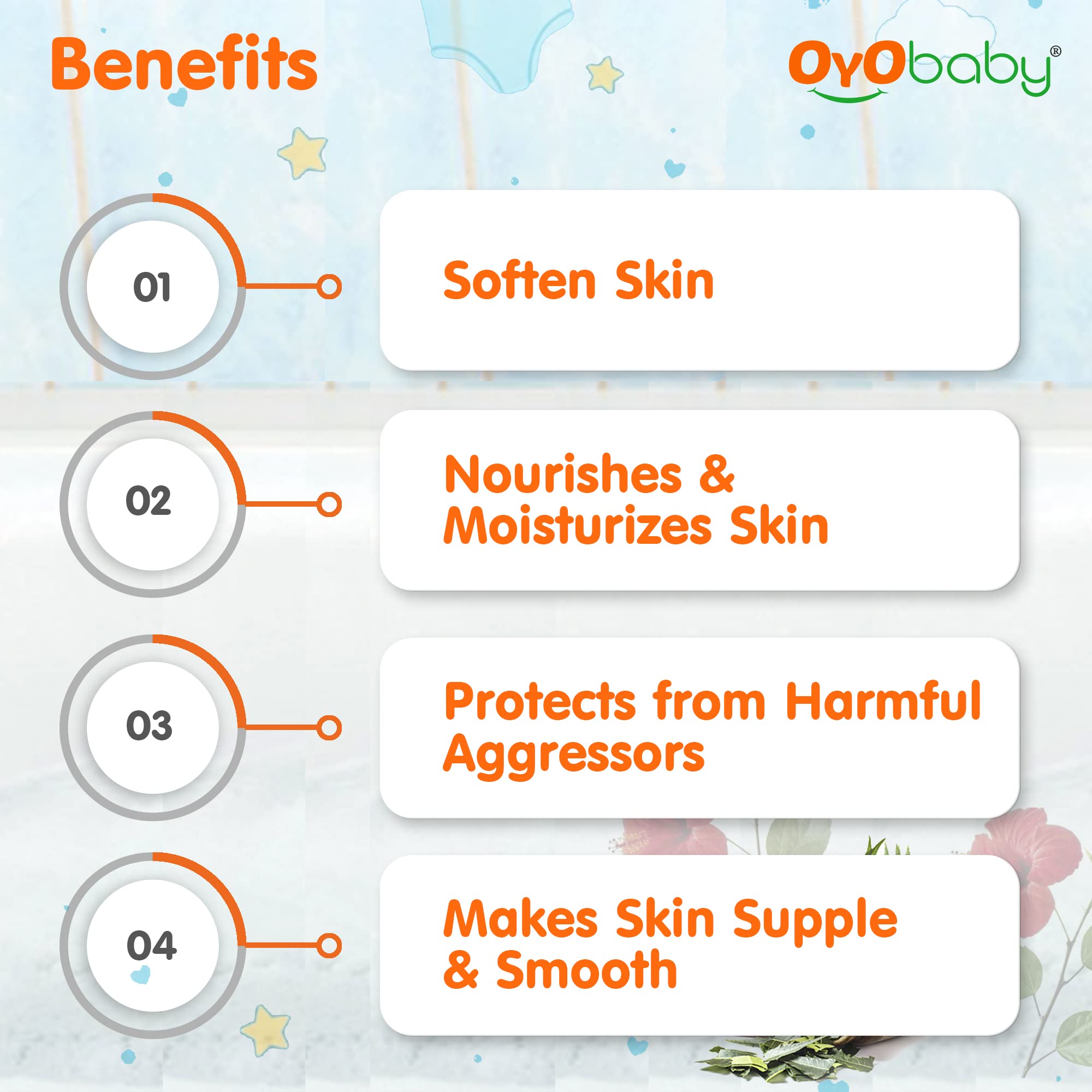 Benefits

OyObaby®

01

Soften Skin

02

Nourishes & Moisturizes Skin

03

Protects from Harmful Aggressors

04

Makes Skin Supple & Smooth